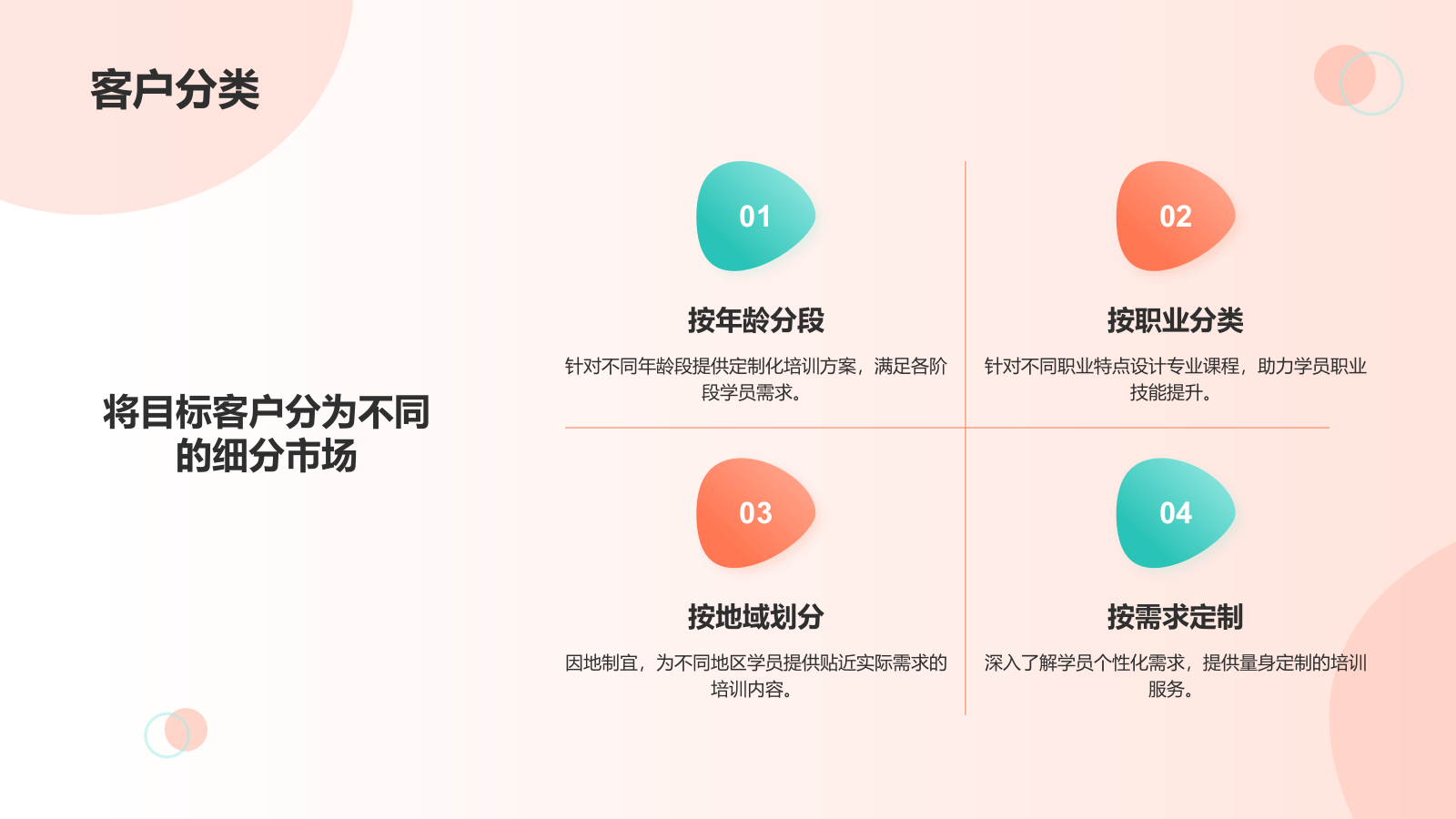 客户分类

将目标客户分为不同的细分市场

01

按年龄分段

针对不同年龄段提供定制化培训方案，满足各阶段学员需求。

02

按职业分类

针对不同职业特点设计专业课程，助力学员职业技能提升。

03

按地域划分

因地制宜，为不同地区学员提供贴近实际需求的培训内容。

04

按需求定制

深入了解学员个性化需求，提供量身定制的培训服务。